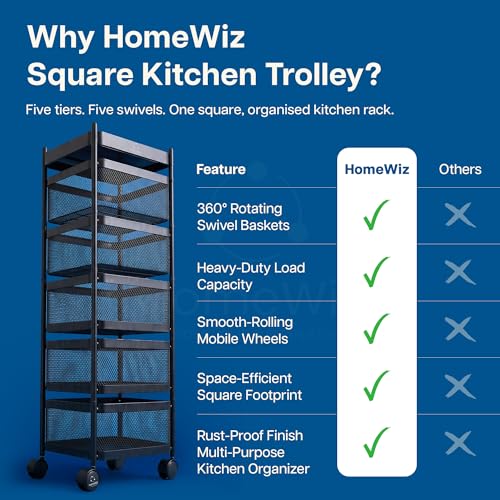 Why HomeWiz Square Kitchen Trolley?

Five tiers. Five swivels. One square, organised kitchen rack.

| Feature | HomeWiz | Others |
|---|---|---|
| 360° Rotating Swivel Baskets | ✓ | ✗ |
| Heavy-Duty Load Capacity | ✓ | ✗ |
| Smooth-Rolling Mobile Wheels | ✓ | ✗ |
| Space-Efficient Square Footprint | ✓ | ✗ |
| Rust-Proof Finish Multi-Purpose Kitchen Organizer | ✓ | ✗ |